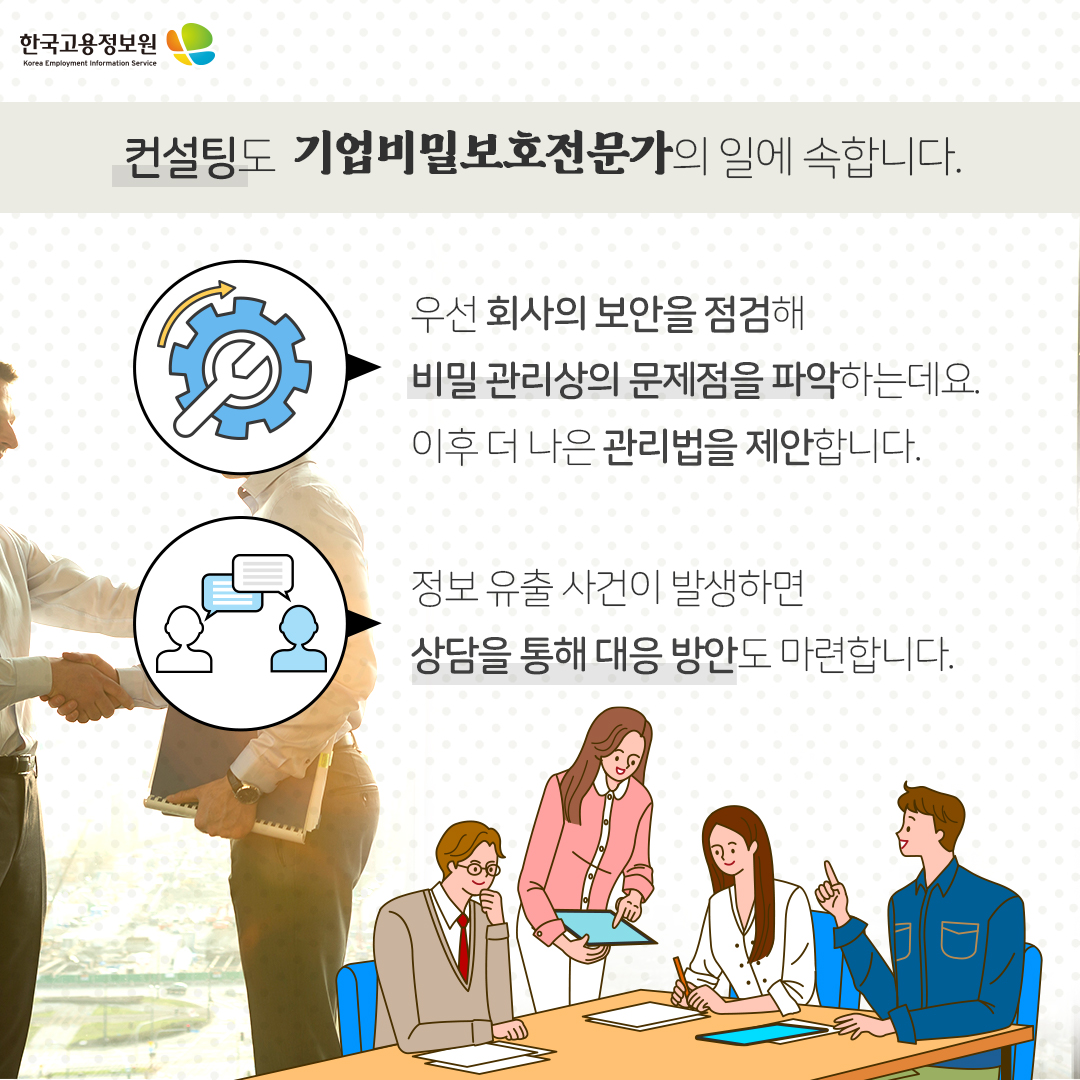 한국고용정보원
Korea Employment Information Service

컨설팅도 기업비밀보호전문가의 일에 속합니다.

우선 회사의 보안을 점검해
비밀 관리상의 문제점을 파악하는데요.
이후 더 나은 관리법을 제안합니다.

정보 유출 사건이 발생하면
상담을 통해 대응 방안도 마련합니다.